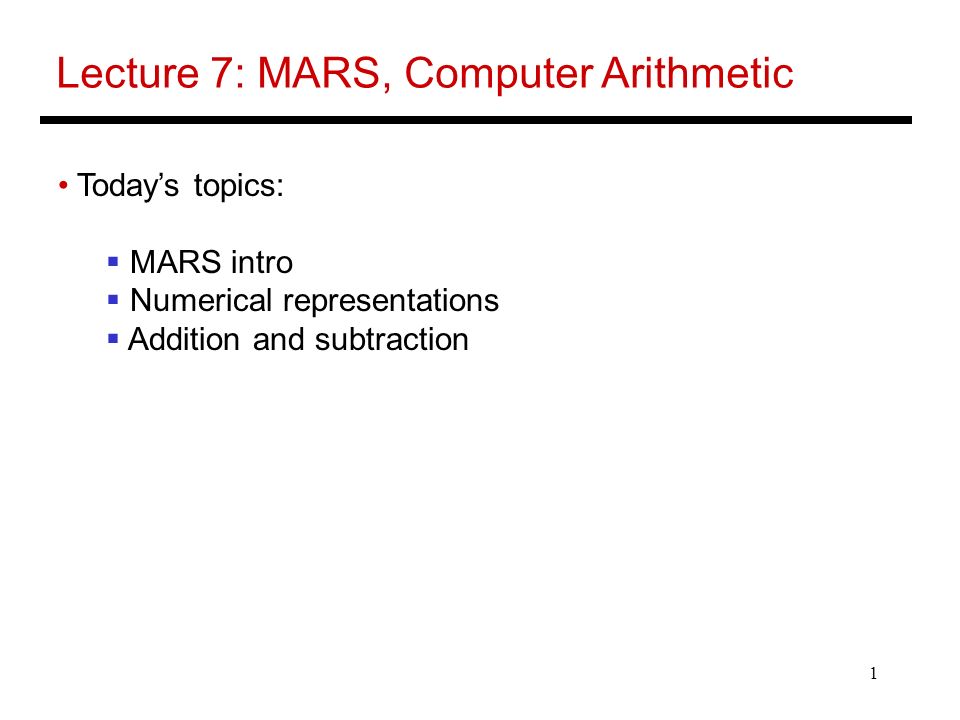 Lecture 7: MARS, Computer Arithmetic

• Today's topics:

▪ MARS intro
▪ Numerical representations
▪ Addition and subtraction

1